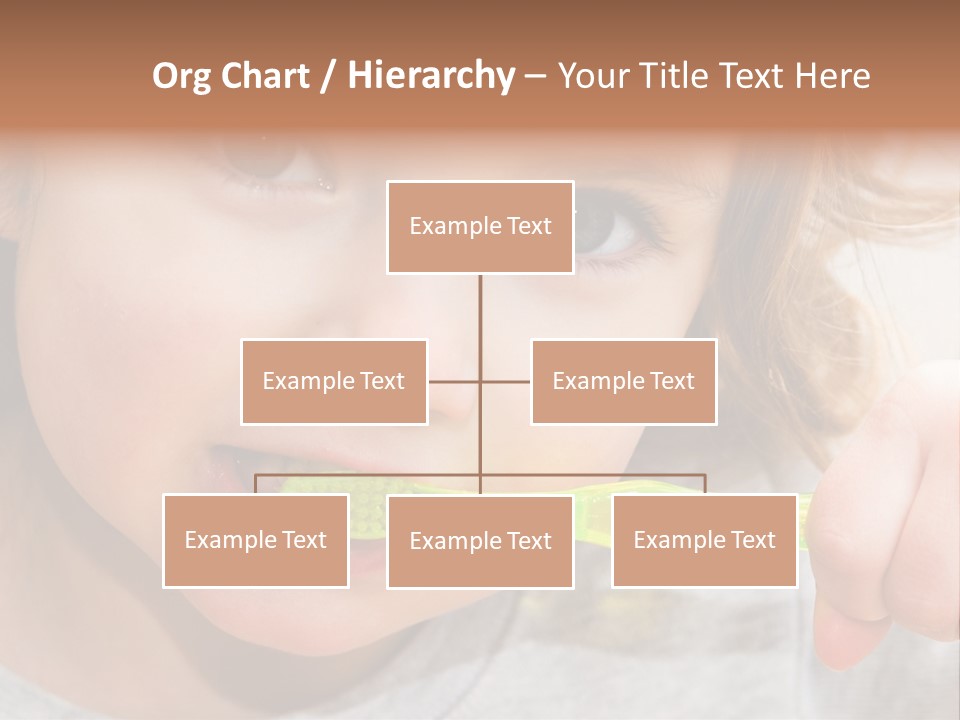 Org Chart / Hierarchy – Your Title Text Here

Example Text

Example Text

Example Text

Example Text

Example Text

Example Text